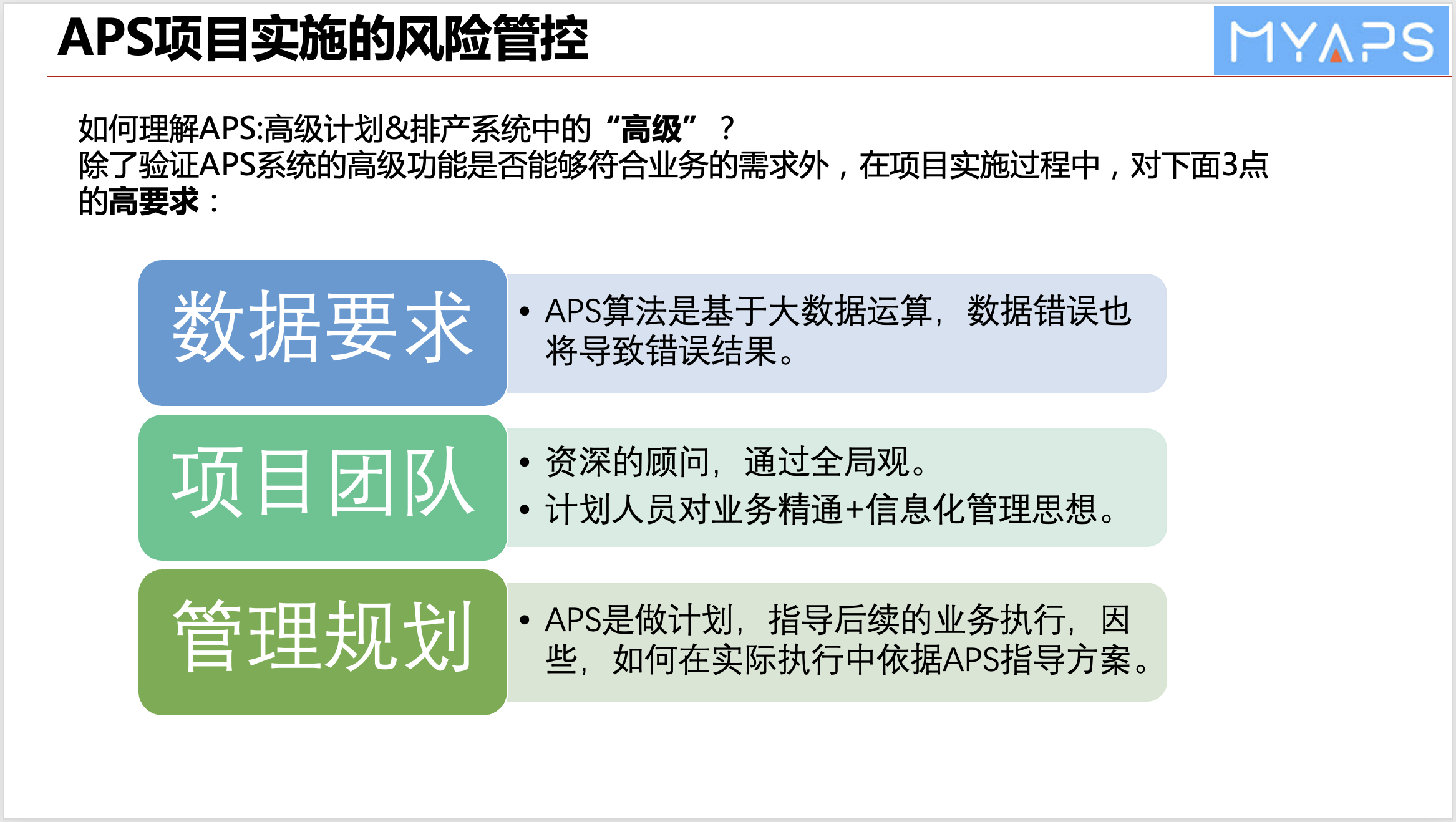 APS项目实施的风险管控

MYAPS

如何理解APS:高级计划&排产系统中的“高级”？
除了验证APS系统的高级功能是否能够符合业务的需求外，在项目实施过程中，对下面3点的高要求：

数据要求

• APS算法是基于大数据运算，数据错误也将导致错误结果。

项目团队

• 资深的顾问，通过全局观。
• 计划人员对业务精通+信息化管理思想。

管理规划

• APS是做计划，指导后续的业务执行，因些，如何在实际执行中依据APS指导方案。